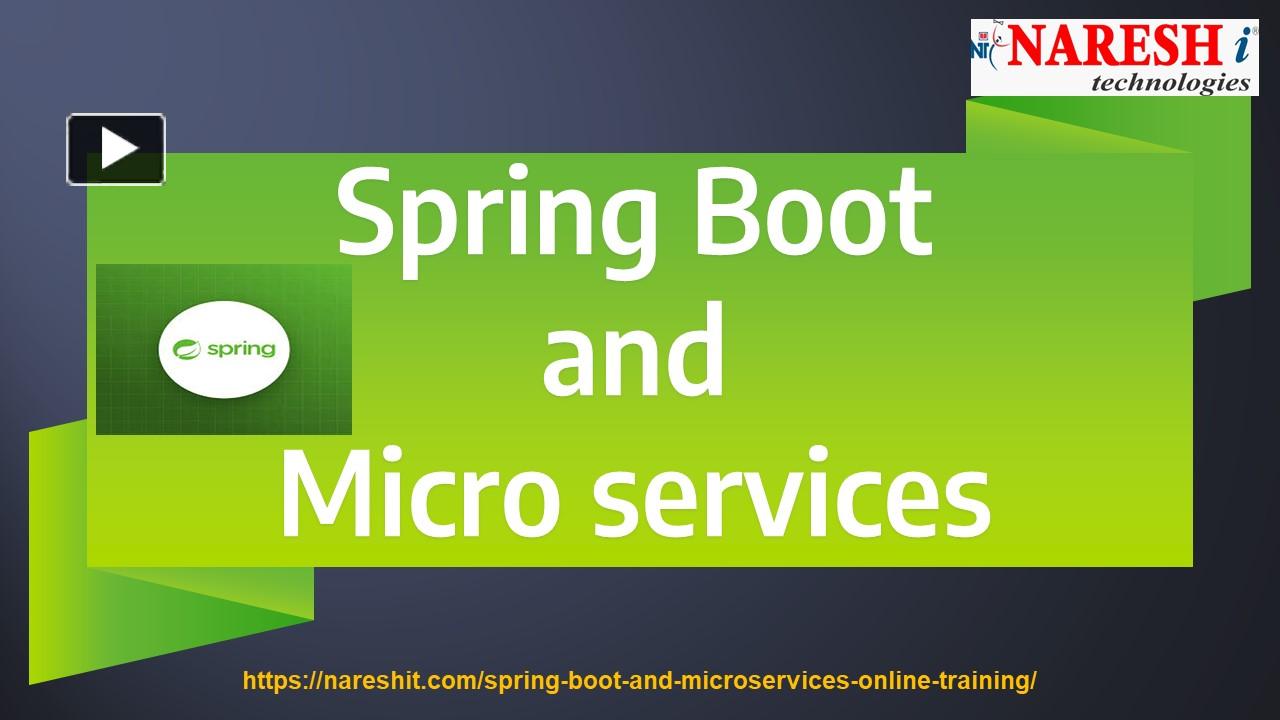 NARESH i
technologies

Spring Boot
and
Micro services

spring

https://nareshit.com/spring-boot-and-microservices-online-training/